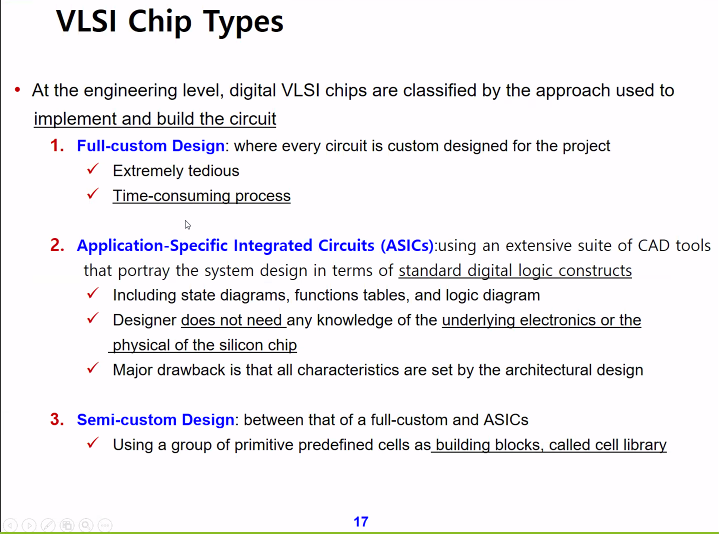 VLSI Chip Types

• At the engineering level, digital VLSI chips are classified by the approach used to implement and build the circuit

1. Full-custom Design: where every circuit is custom designed for the project
✓ Extremely tedious
✓ Time-consuming process

2. Application-Specific Integrated Circuits (ASICs):using an extensive suite of CAD tools that portray the system design in terms of standard digital logic constructs
✓ Including state diagrams, functions tables, and logic diagram
✓ Designer does not need any knowledge of the underlying electronics or the physical of the silicon chip
✓ Major drawback is that all characteristics are set by the architectural design

3. Semi-custom Design: between that of a full-custom and ASICs
✓ Using a group of primitive predefined cells as building blocks, called cell library

17